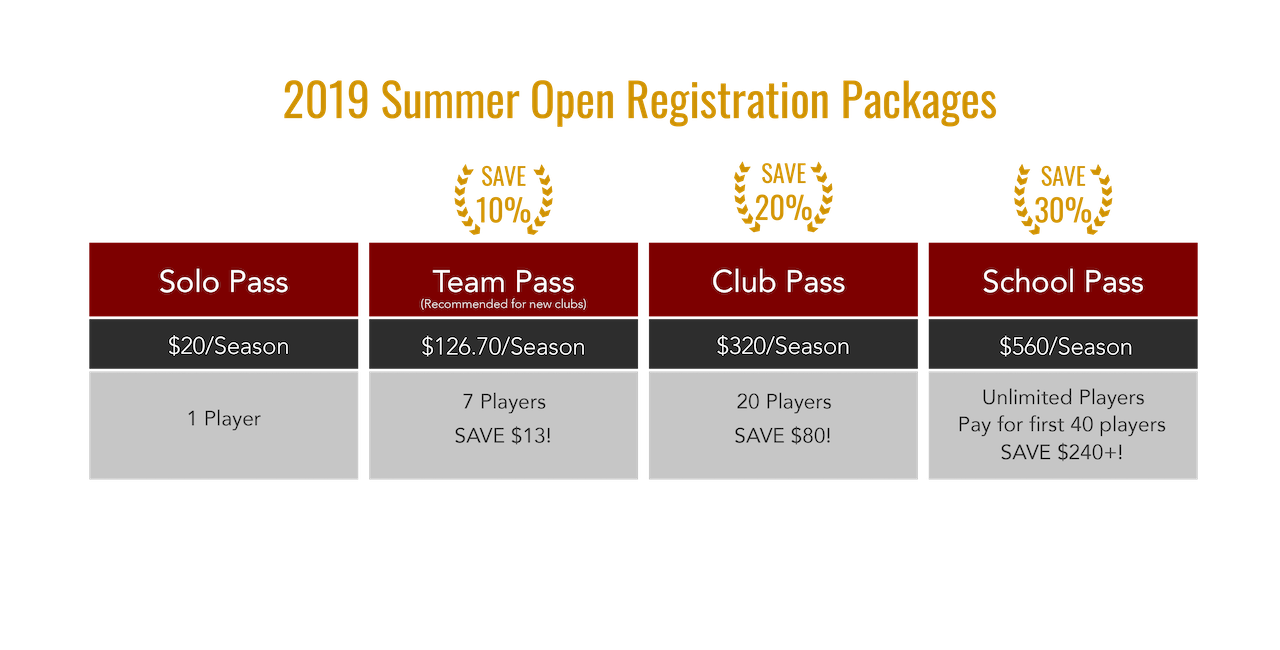 2019 Summer Open Registration Packages

| | SAVE 10% | SAVE 20% | SAVE 30% |
|---|---|---|---|
| Solo Pass | Team Pass (Recommended for new clubs) | Club Pass | School Pass |
| \$20/Season | \$126.70/Season | \$320/Season | \$560/Season |
| 1 Player | 7 Players SAVE \$13! | 20 Players SAVE \$80! | Unlimited Players Pay for first 40 players SAVE \$240+! |